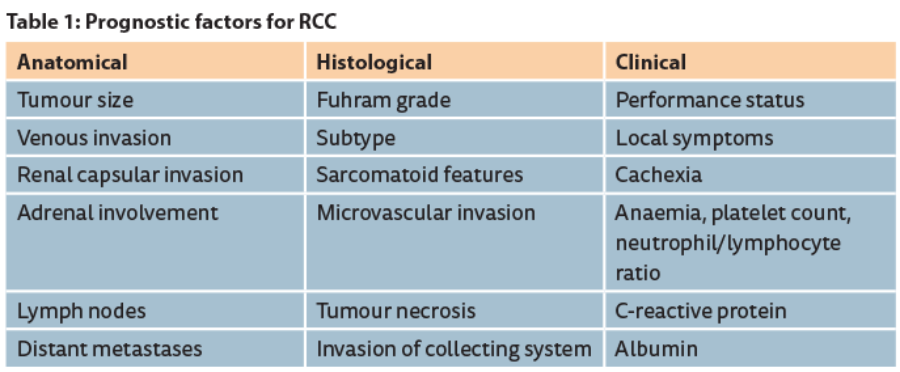 Table 1: Prognostic factors for RCC

| Anatomical | Histological | Clinical |
|---|---|---|
| Tumour size | Fuhram grade | Performance status |
| Venous invasion | Subtype | Local symptoms |
| Renal capsular invasion | Sarcomatoid features | Cachexia |
| Adrenal involvement | Microvascular invasion | Anaemia, platelet count, neutrophil/lymphocyte ratio |
| Lymph nodes | Tumour necrosis | C-reactive protein |
| Distant metastases | Invasion of collecting system | Albumin |